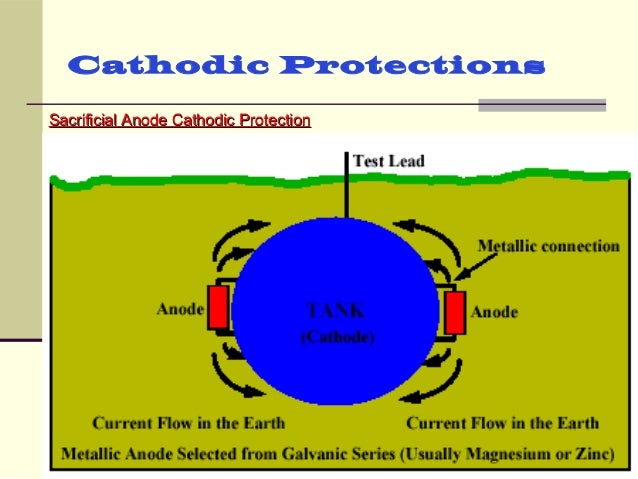 Cathodic Protections

Sacrificial Anode Cathodic Protection

Test Lead

Metallic connection

Anode

TANK
(Cathode)

Anode

Current Flow in the Earth

Current Flow in the Earth

Metallic Anode Selected from Galvanic Series (Usually Magnesium or Zinc)